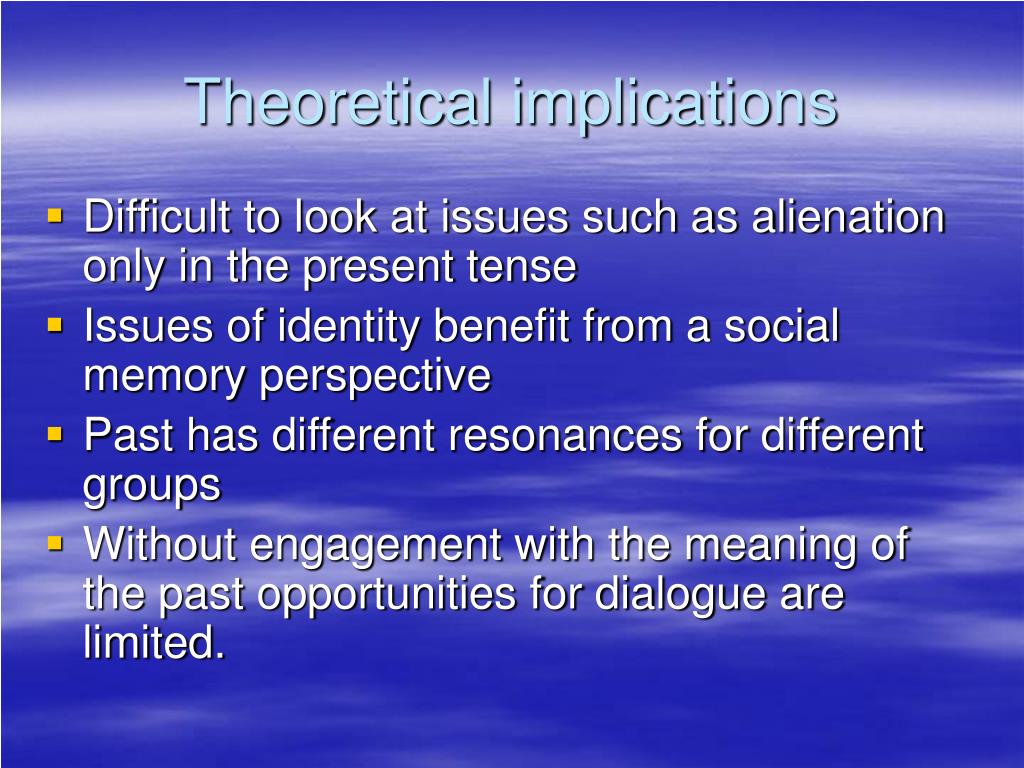 Theoretical implications

- Difficult to look at issues such as alienation only in the present tense
- Issues of identity benefit from a social memory perspective
- Past has different resonances for different groups
- Without engagement with the meaning of the past opportunities for dialogue are limited.